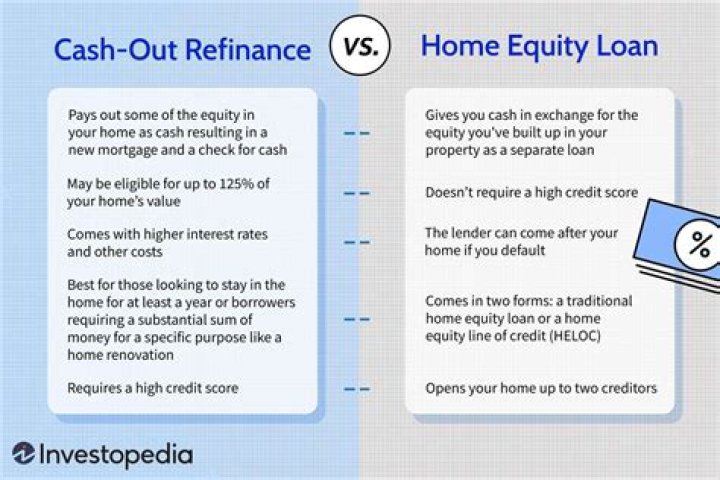 Cash-Out Refinance

VS.

Home Equity Loan

Pays out some of the equity in your home as cash resulting in a new mortgage and a check for cash

May be eligible for up to 125% of your home's value

Comes with higher interest rates and other costs

Best for those looking to stay in the home for at least a year or borrowers requiring a substantial sum of money for a specific purpose like a home renovation

Requires a high credit score

Gives you cash in exchange for the equity you've built up in your property as a separate loan

Doesn't require a high credit score

The lender can come after your home if you default

Comes in two forms: a traditional home equity loan or a home equity line of credit (HELOC)

Opens your home up to two creditors

%

Investopedia